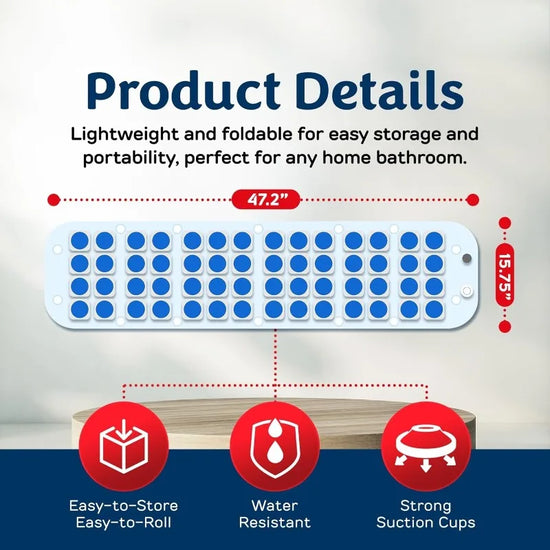 Product Details

Lightweight and foldable for easy storage and portability, perfect for any home bathroom.

47.2"

15.75"

Easy-to-Store
Easy-to-Roll

Water
Resistant

Strong
Suction Cups